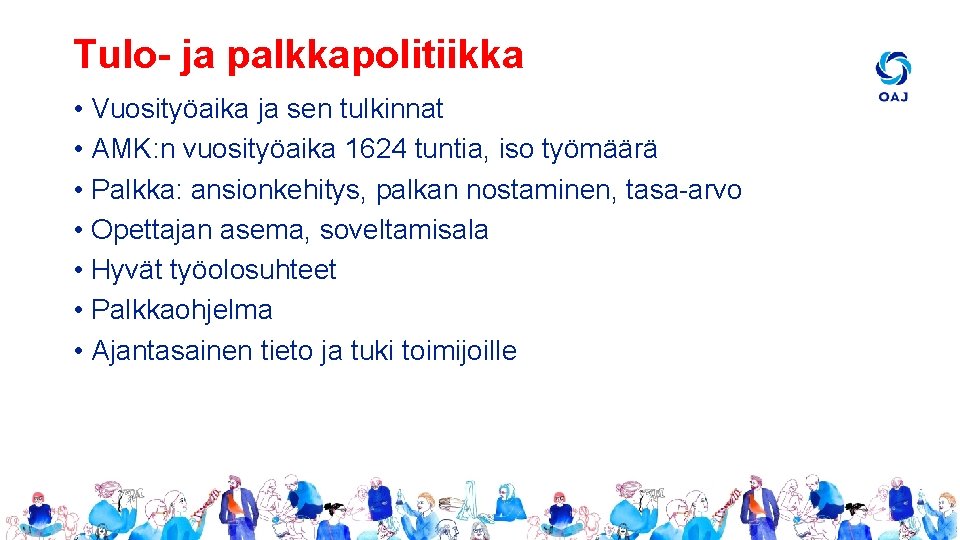 Tulo- ja palkkapolitiikka

OAJ

• Vuosityöaika ja sen tulkinnat
• AMK:n vuosityöaika 1624 tuntia, iso työmäärä
• Palkka: ansionkehitys, palkan nostaminen, tasa-arvo
• Opettajan asema, soveltamisala
• Hyvät työolosuhteet
• Palkkaohjelma
• Ajantasainen tieto ja tuki toimijoille